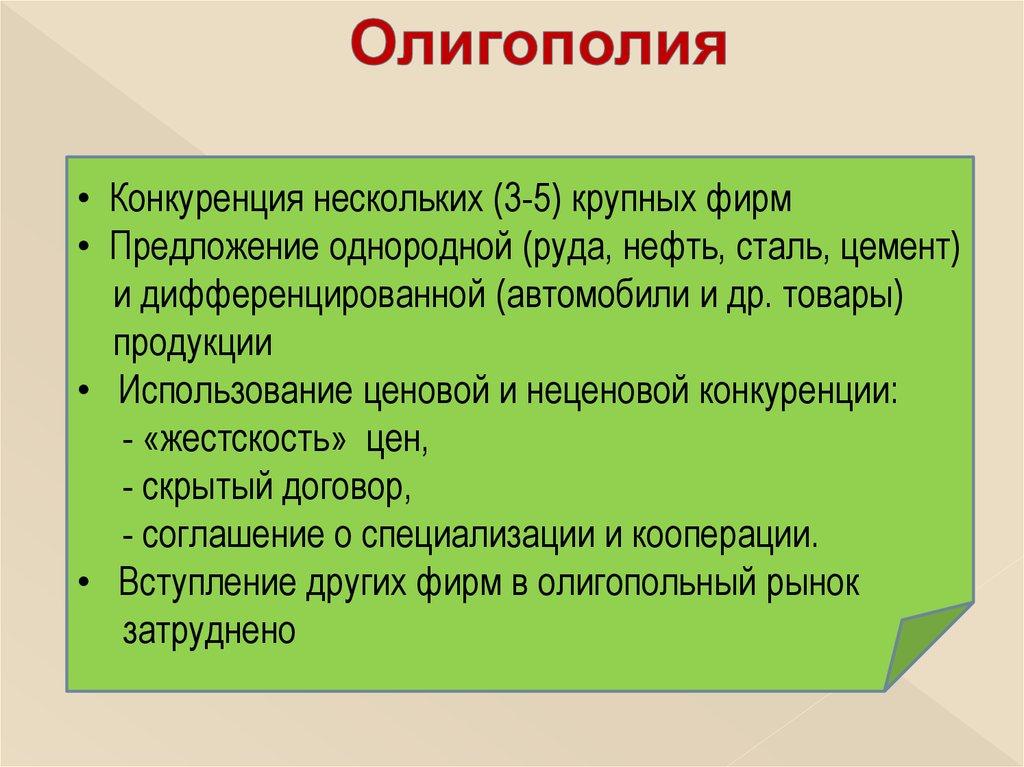 Олигополия

• Конкуренция нескольких (3-5) крупных фирм
• Предложение однородной (руда, нефть, сталь, цемент) и дифференцированной (автомобили и др. товары) продукции
• Использование ценовой и неценовой конкуренции:
- «жестскость» цен,
- скрытый договор,
- соглашение о специализации и кооперации.
• Вступление других фирм в олигопольный рынок затруднено